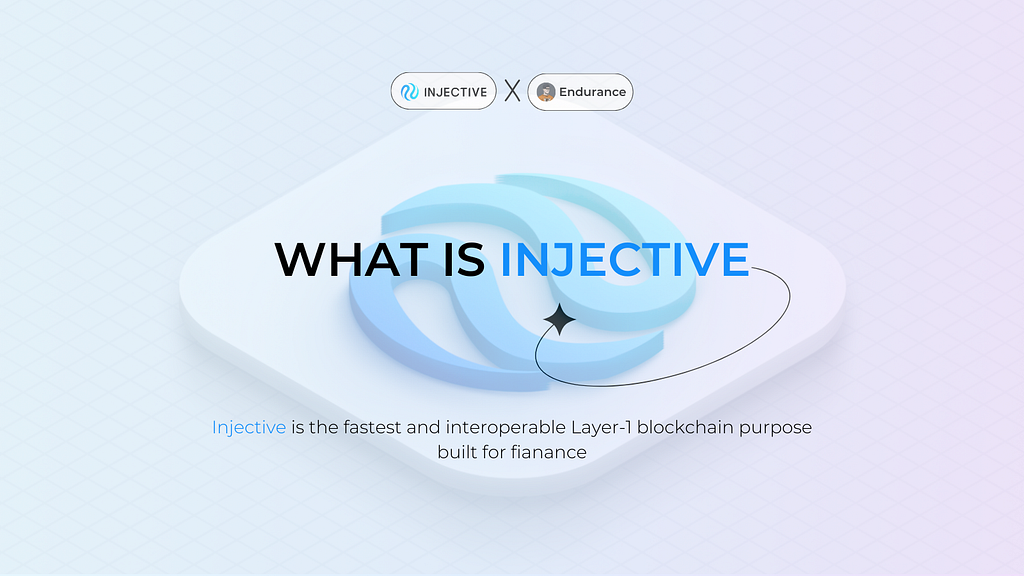 INJECTIVE X Endurance

WHAT IS INJECTIVE

Injective is the fastest and interoperable Layer-1 blockchain purpose built for fianance